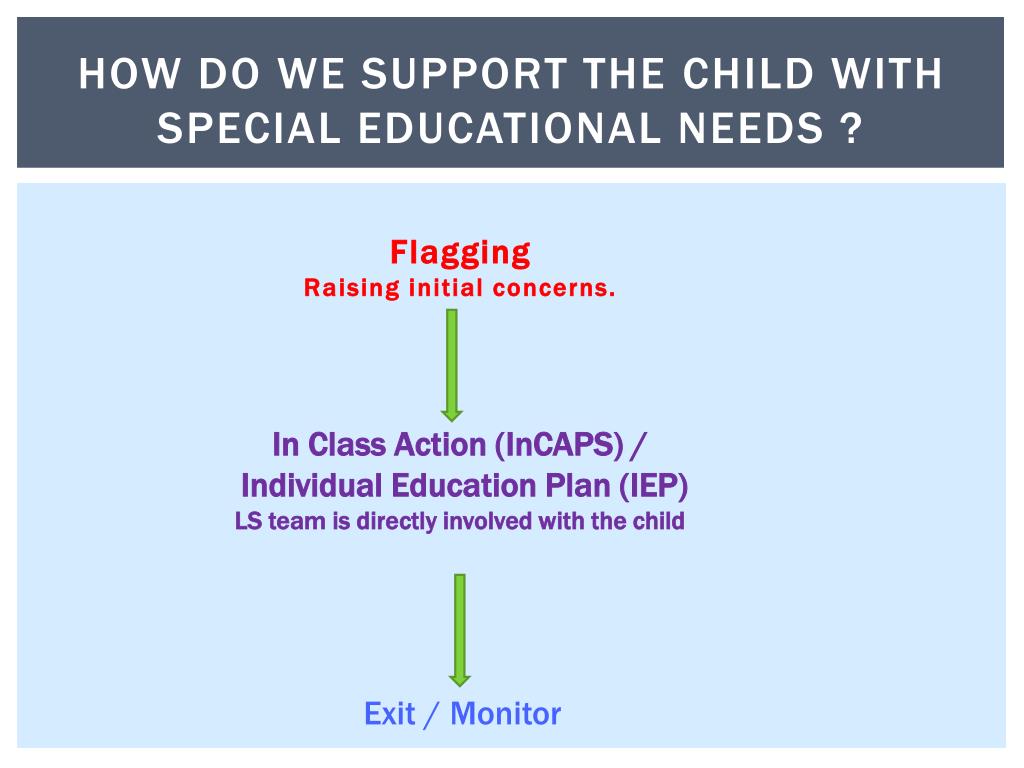 HOW DO WE SUPPORT THE CHILD WITH SPECIAL EDUCATIONAL NEEDS ?

Flagging
Raising initial concerns.

In Class Action (InCAPS) /
Individual Education Plan (IEP)
LS team is directly involved with the child

Exit / Monitor